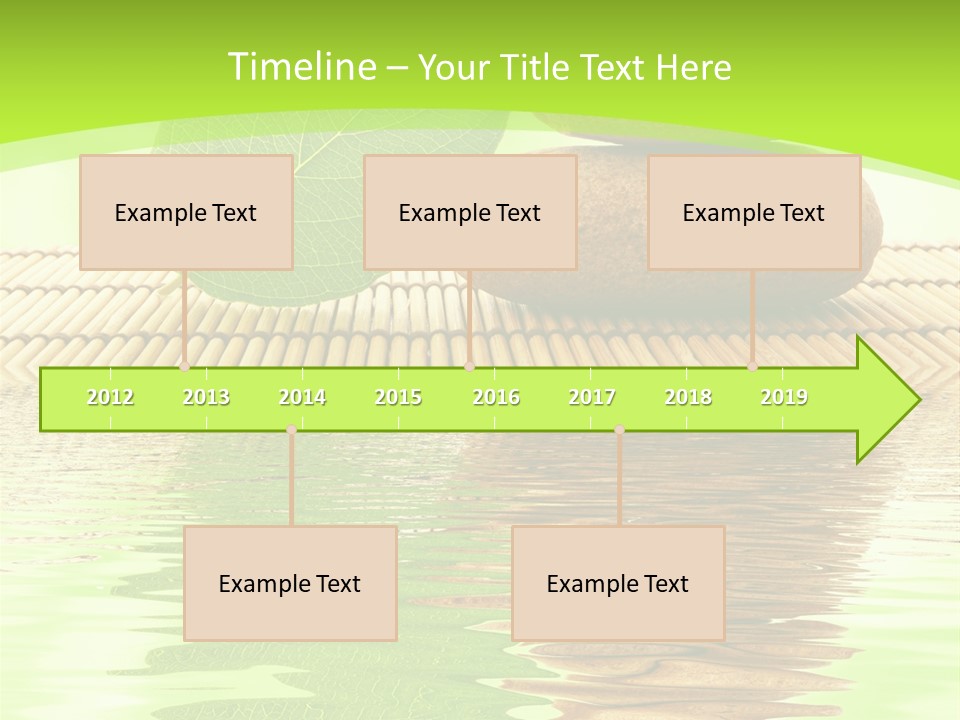 Timeline – Your Title Text Here

Example Text

Example Text

Example Text

2012 2013 2014 2015 2016 2017 2018 2019

Example Text

Example Text